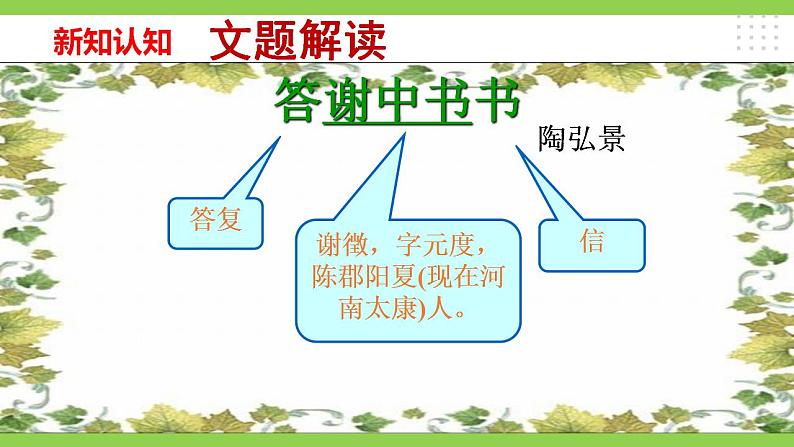 新知认知 文题解读

答谢中书书

陶弘景

答复

谢徵，字元度，陈郡阳夏(现在河南太康)人。

信